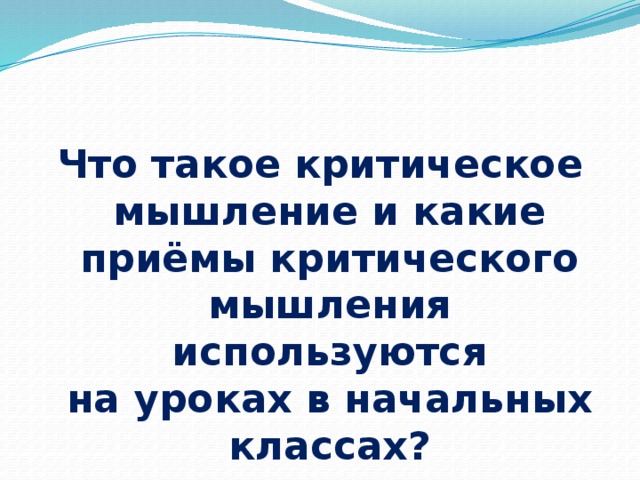 Что такое критическое мышление и какие приёмы критического мышления используются на уроках в начальных классах?